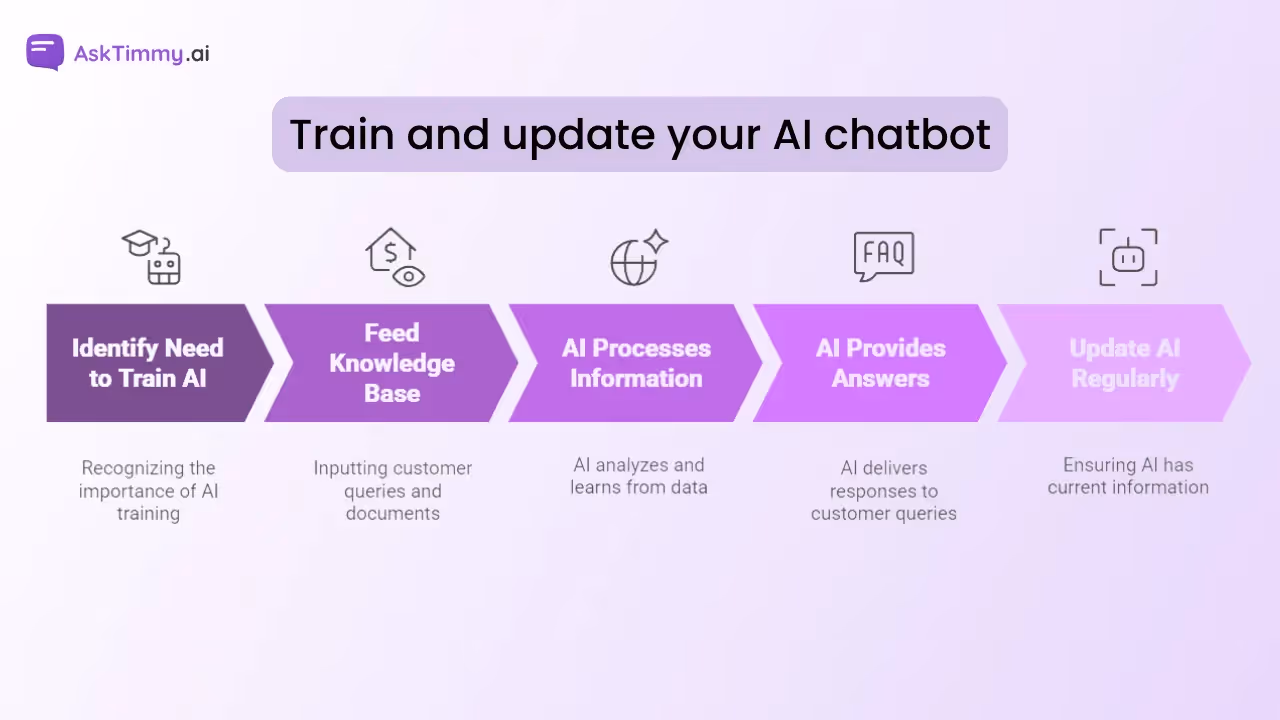 AskTimmy.ai

Train and update your AI chatbot

FAQ

Identify Need to Train AI

Recognizing the importance of AI training

Feed Knowledge Base

Inputting customer queries and documents

AI Processes Information

AI analyzes and learns from data

AI Provides Answers

AI delivers responses to customer queries

Update AI Regularly

Ensuring AI has current information